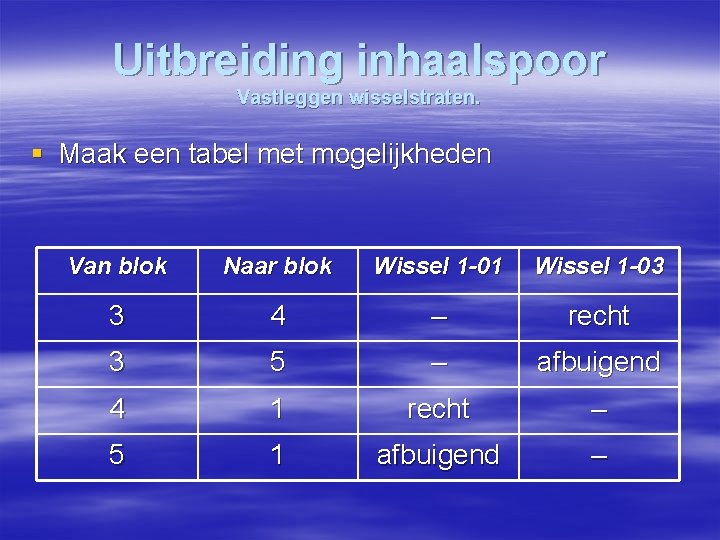 Uitbreiding inhaalspoor
Vastleggen wisselstraten.

▪ Maak een tabel met mogelijkheden

| Van blok | Naar blok | Wissel 1-01 | Wissel 1-03 |
|---|---|---|---|
| 3 | 4 | – | recht |
| 3 | 5 | – | afbuigend |
| 4 | 1 | recht | – |
| 5 | 1 | afbuigend | – |